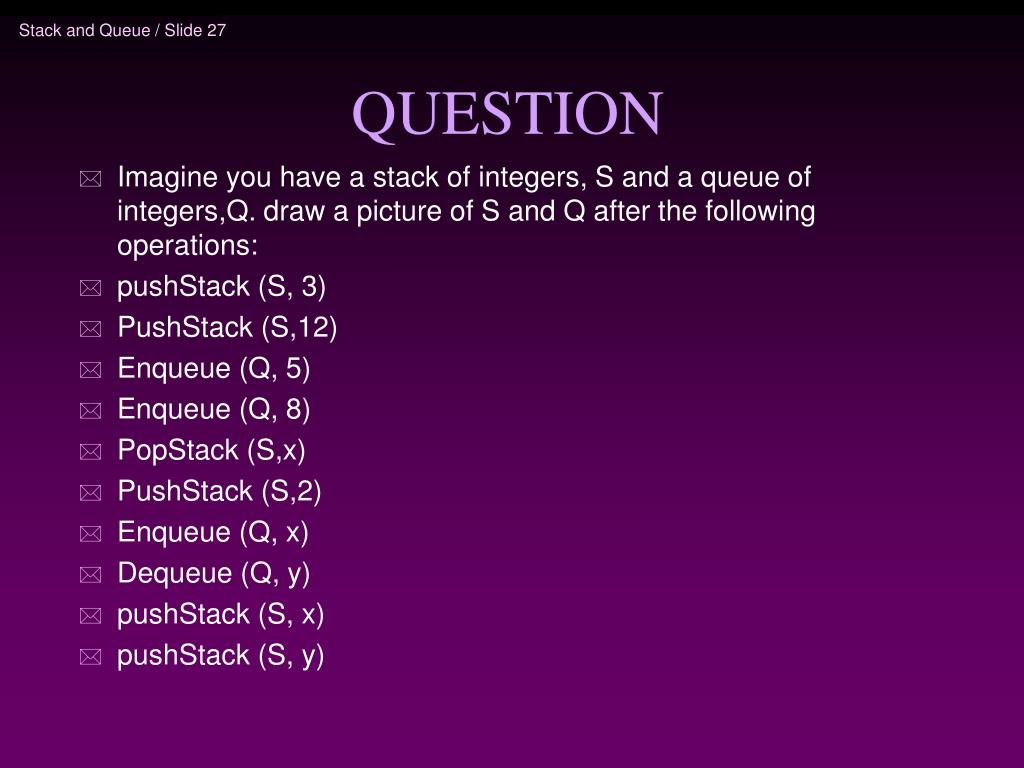 Stack and Queue / Slide 27

QUESTION

Imagine you have a stack of integers, S and a queue of integers,Q. draw a picture of S and Q after the following operations:

pushStack (S, 3)

PushStack (S,12)

Enqueue (Q, 5)

Enqueue (Q, 8)

PopStack (S,x)

PushStack (S,2)

Enqueue (Q, x)

Dequeue (Q, y)

pushStack (S, x)

pushStack (S, y)